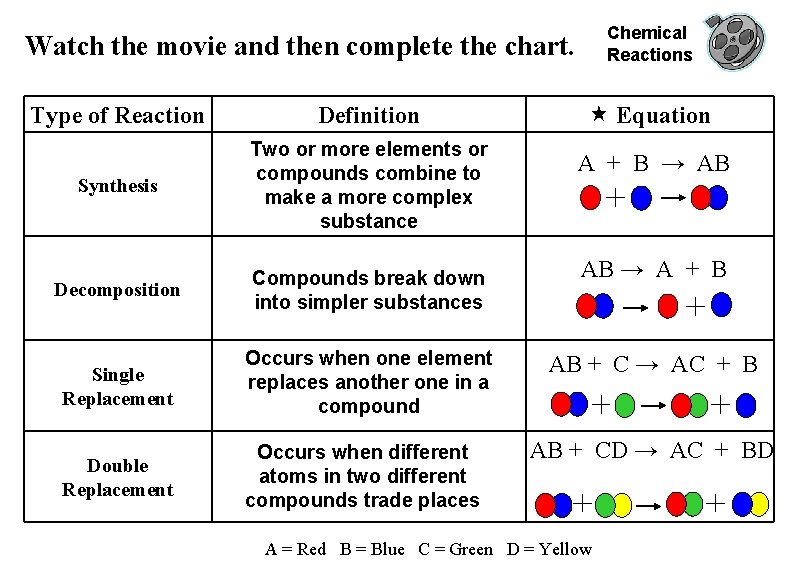 Watch the movie and then complete the chart.

Chemical Reactions

| Type of Reaction | Definition | ★ Equation |
|---|---|---|
| Synthesis | Two or more elements or compounds combine to make a more complex substance | $A + B \rightarrow AB$ |
| Decomposition | Compounds break down into simpler substances | $AB \rightarrow A + B$ |
| Single Replacement | Occurs when one element replaces another one in a compound | $AB + C \rightarrow AC + B$ |
| Double Replacement | Occurs when different atoms in two different compounds trade places | $AB + CD \rightarrow AC + BD$ |

A = Red B = Blue C = Green D = Yellow